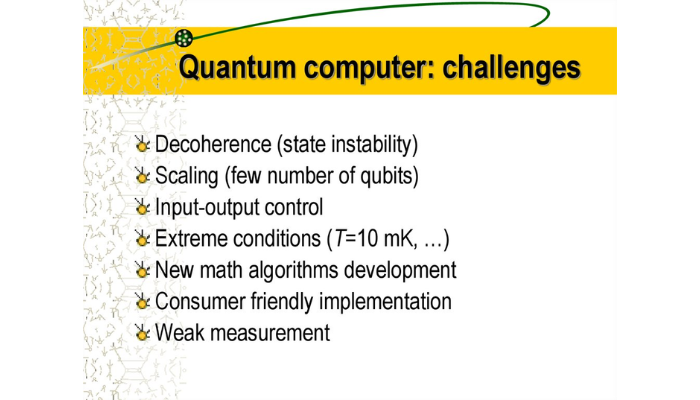 Quantum computer: challenges

Decoherence (state instability)
Scaling (few number of qubits)
Input-output control
Extreme conditions ($T$=10 mK, …)
New math algorithms development
Consumer friendly implementation
Weak measurement